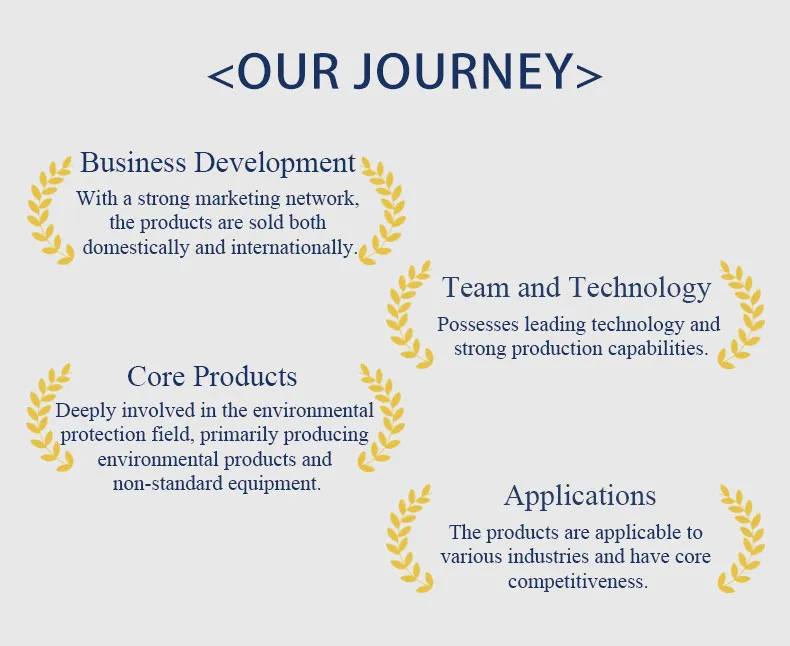 <OUR JOURNEY>

Business Development
With a strong marketing network, the products are sold both domestically and internationally.

Team and Technology
Possesses leading technology and strong production capabilities.

Core Products
Deeply involved in the environmental protection field, primarily producing environmental products and non-standard equipment.

Applications
The products are applicable to various industries and have core competitiveness.